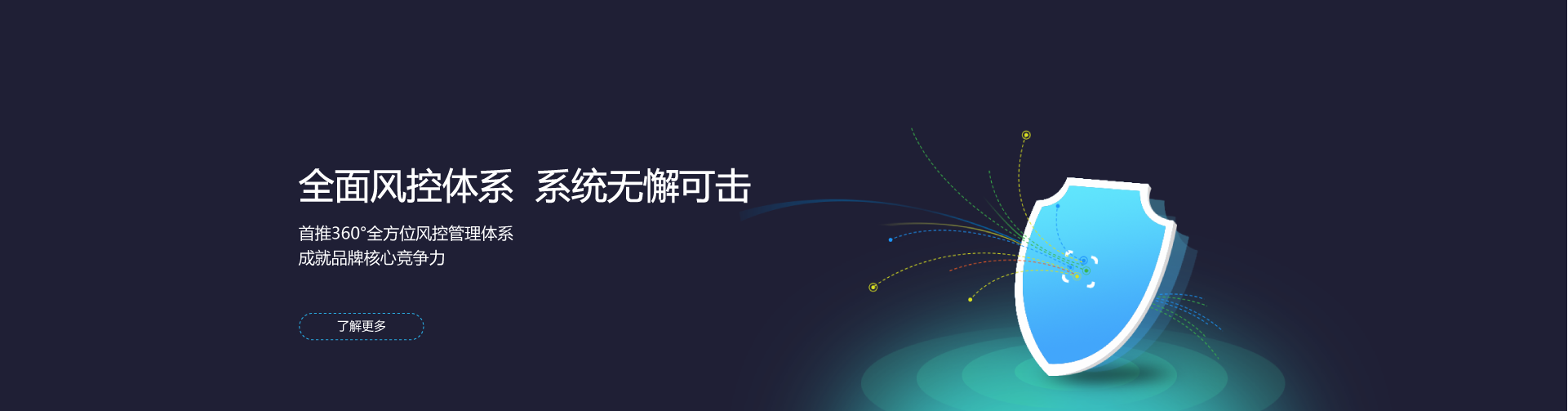 全面风控体系 系统无懈可击

首推360°全方位风控管理体系
成就品牌核心竞争力

了解更多